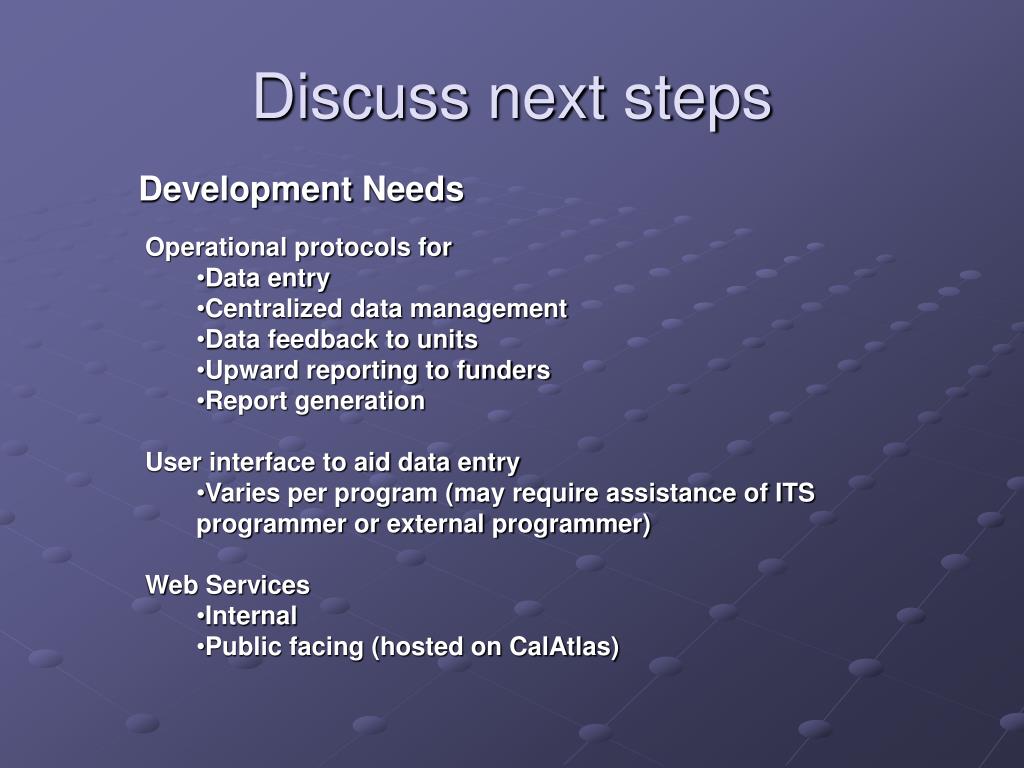 Discuss next steps

Development Needs

Operational protocols for
•Data entry
•Centralized data management
•Data feedback to units
•Upward reporting to funders
•Report generation

User interface to aid data entry
•Varies per program (may require assistance of ITS programmer or external programmer)

Web Services
•Internal
•Public facing (hosted on CalAtlas)